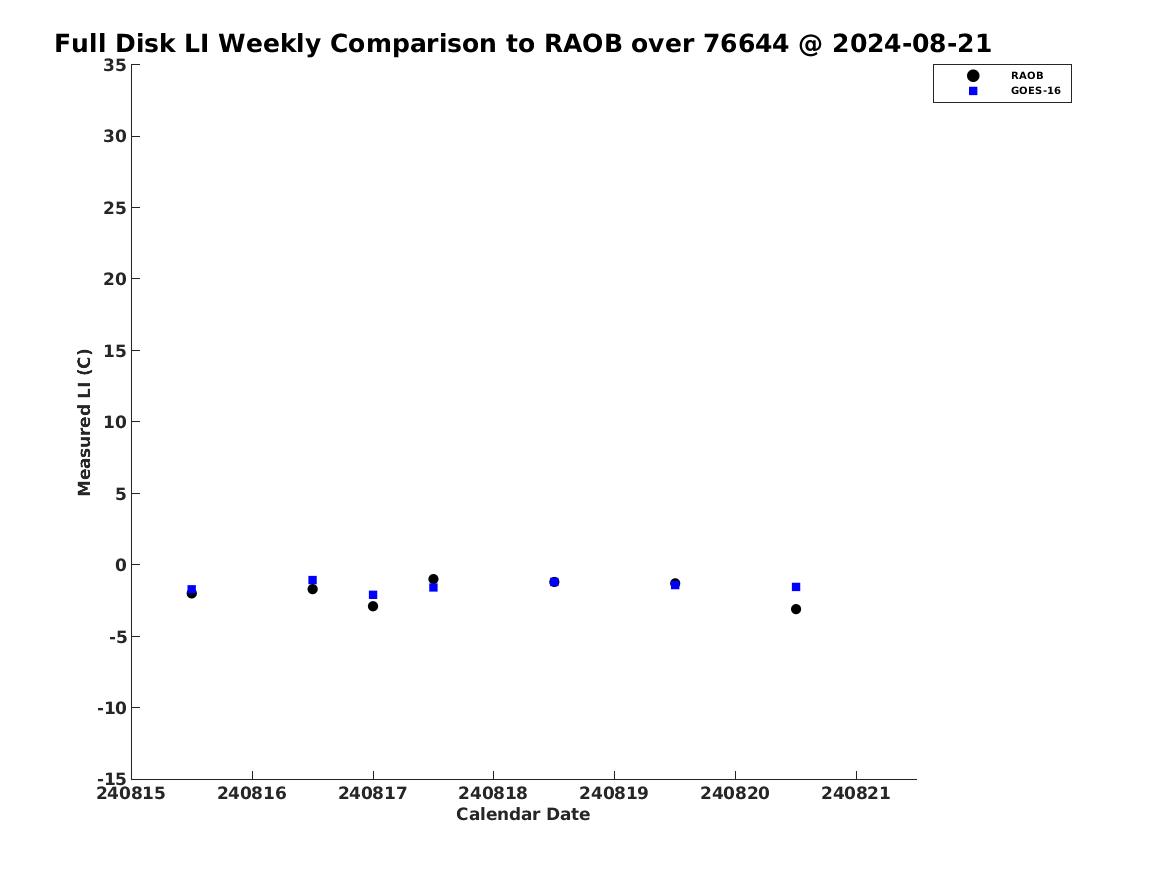 Full Disk LI Weekly Comparison to RAOB over 76644 @ 2024-08-21

RAOB
GOES-16

Measured LI (C)

35
30
25
20
15
10
5
0
-5
-10
-15

240815 240816 240817 240818 240819 240820 240821

Calendar Date